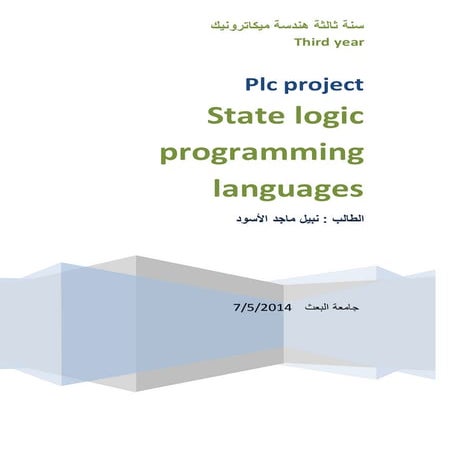 سنة ثالثة هندسة ميكاترونيك
Third year

Plc project
State logic programming languages

الطالب : نبيل ماجد الأسود

جامعة البعث 7/5/2014